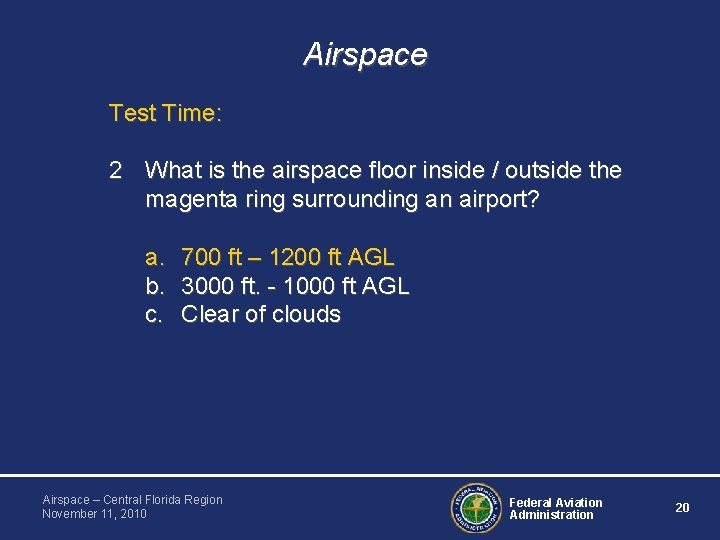 Airspace

Test Time:

2 What is the airspace floor inside / outside the magenta ring surrounding an airport?

a. 700 ft – 1200 ft AGL
b. 3000 ft. - 1000 ft AGL
c. Clear of clouds

Airspace – Central Florida Region
November 11, 2010

FEDERAL AVIATION ADMINISTRATION

Federal Aviation Administration

20